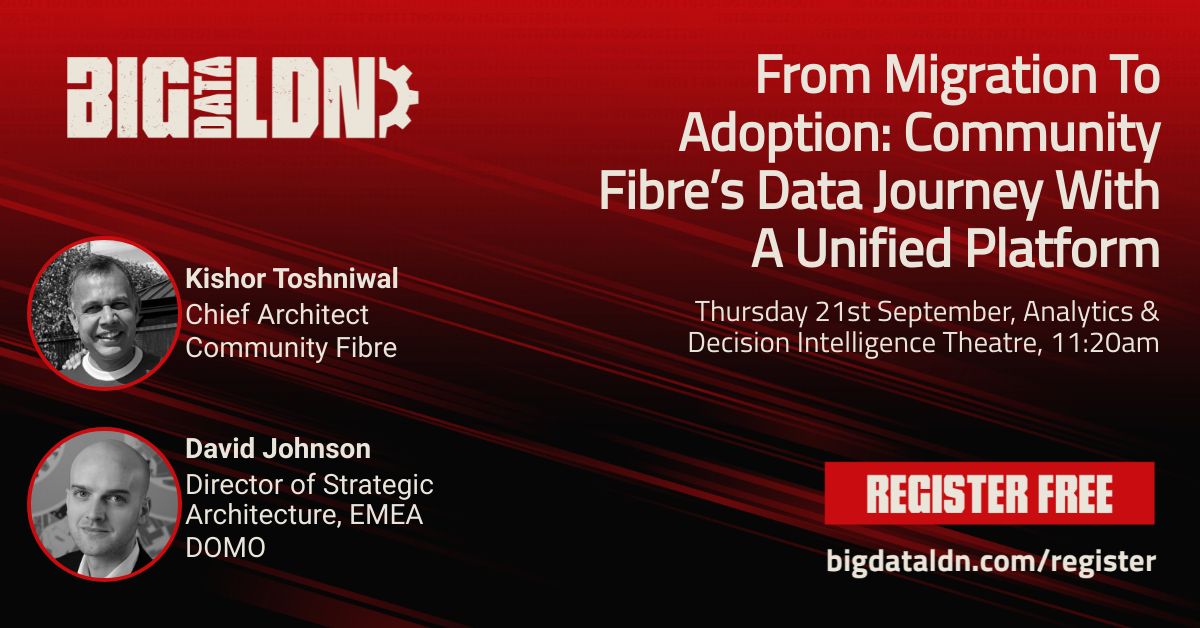 BIG DATA LDN

From Migration To Adoption: Community Fibre's Data Journey With A Unified Platform

Thursday 21st September, Analytics & Decision Intelligence Theatre, 11:20am

Kishor Toshniwal
Chief Architect
Community Fibre

David Johnson
Director of Strategic Architecture, EMEA
DOMO

REGISTER FREE

bigdataldn.com/register